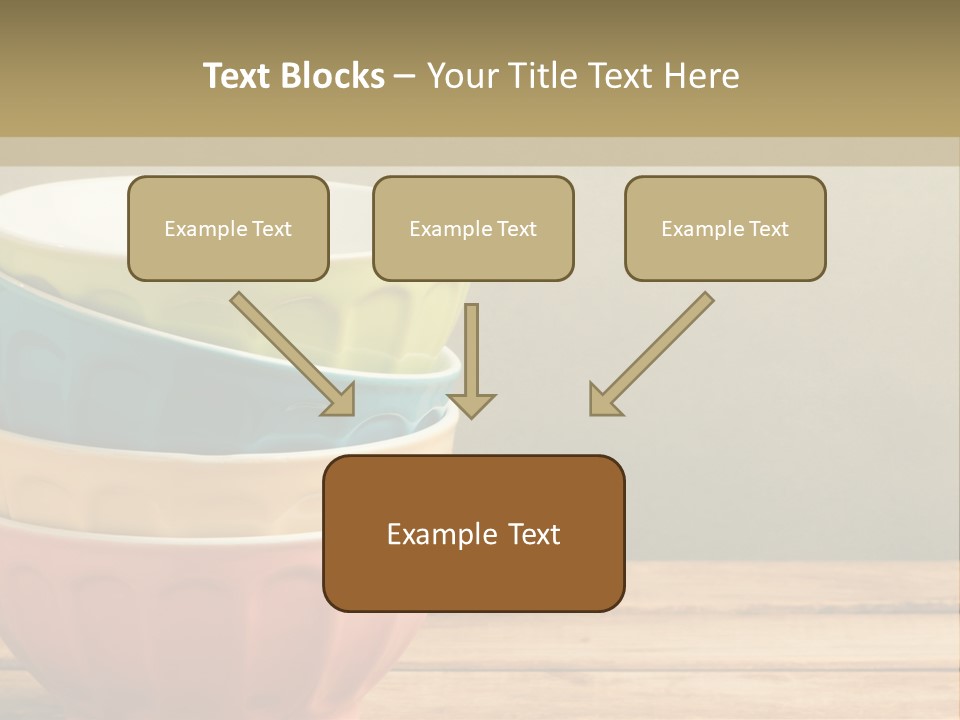 Text Blocks – Your Title Text Here

Example Text

Example Text

Example Text

Example Text